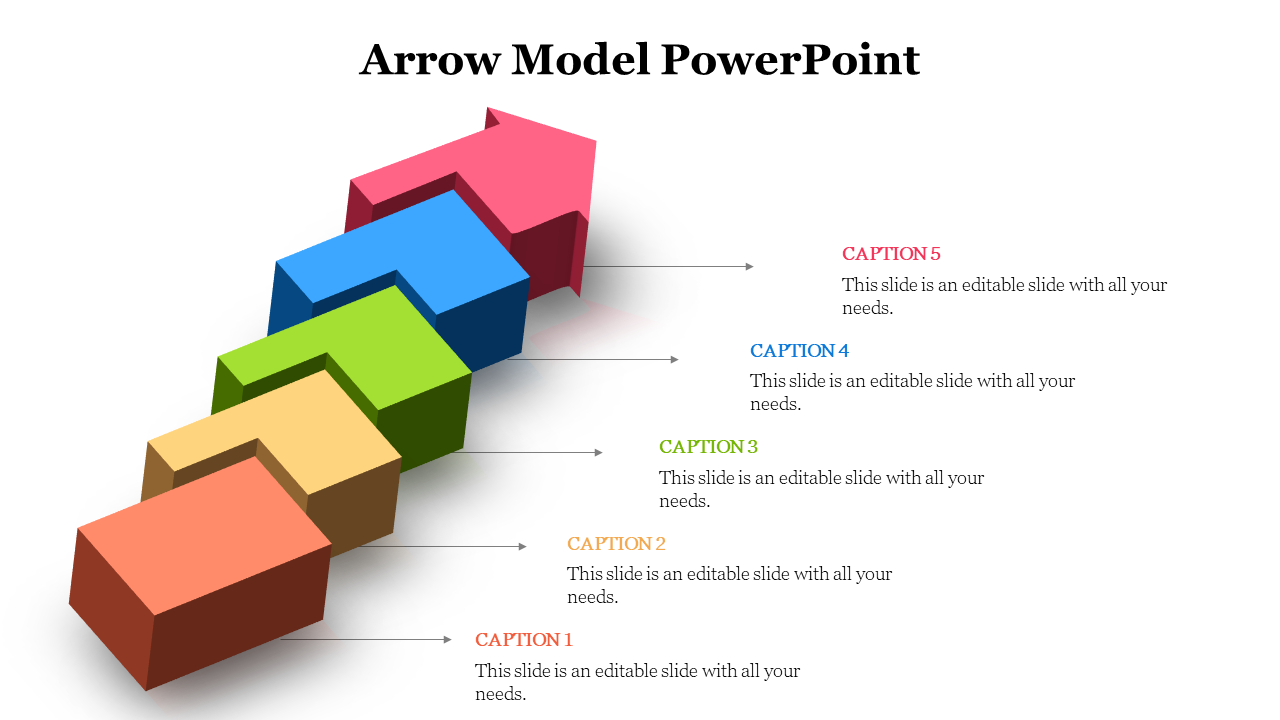 Arrow Model PowerPoint

CAPTION 5
This slide is an editable slide with all your needs.

CAPTION 4
This slide is an editable slide with all your needs.

CAPTION 3
This slide is an editable slide with all your needs.

CAPTION 2
This slide is an editable slide with all your needs.

CAPTION 1
This slide is an editable slide with all your needs.